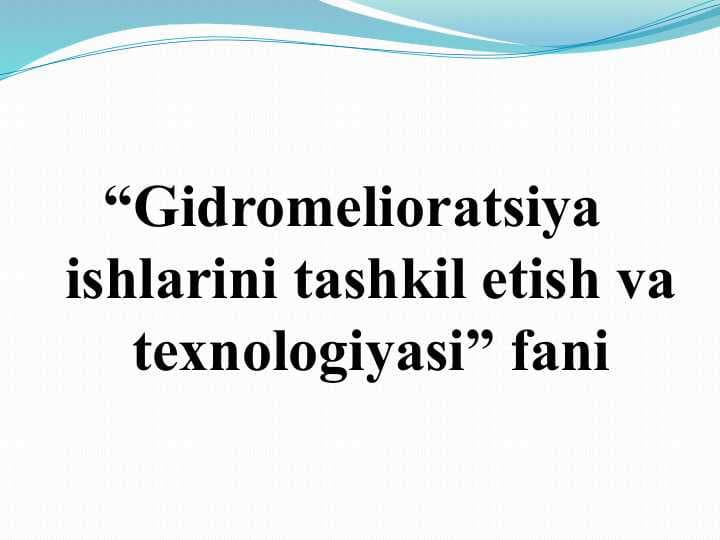 “Gidromelioratsiya ishlarini tashkil etish va texnologiyasi” fani